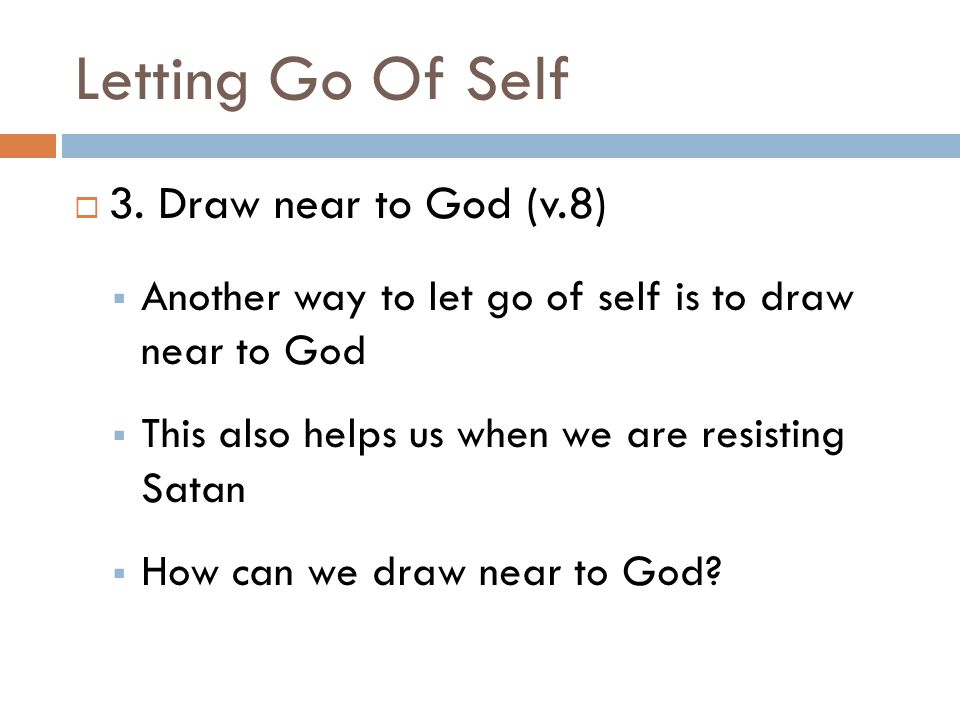 Letting Go Of Self

3. Draw near to God (v.8)

Another way to let go of self is to draw near to God

This also helps us when we are resisting Satan

How can we draw near to God?